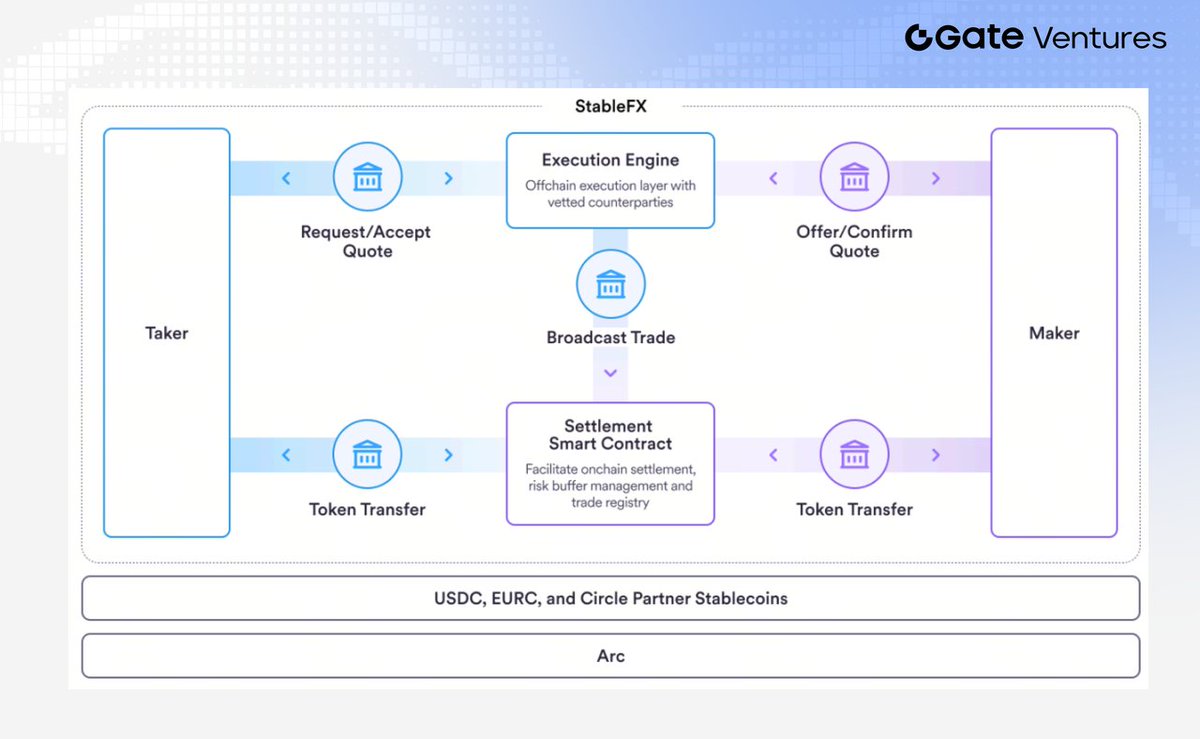 Gate Ventures

StableFX

Taker

Request/Accept Quote

Execution Engine
Offchain execution layer with vetted counterparties

Offer/Confirm Quote

Maker

Broadcast Trade

Token Transfer

Settlement Smart Contract
Facilitate onchain settlement, risk buffer management and trade registry

Token Transfer

USDC, EURC, and Circle Partner Stablecoins

Arc